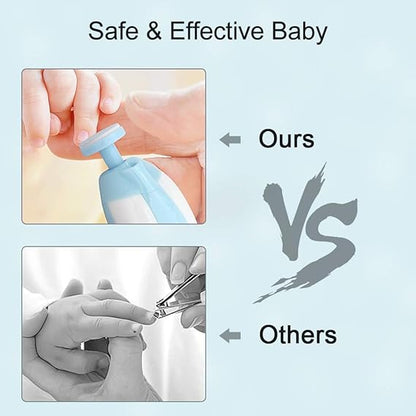 Safe & Effective Baby

Ours

VS

Others